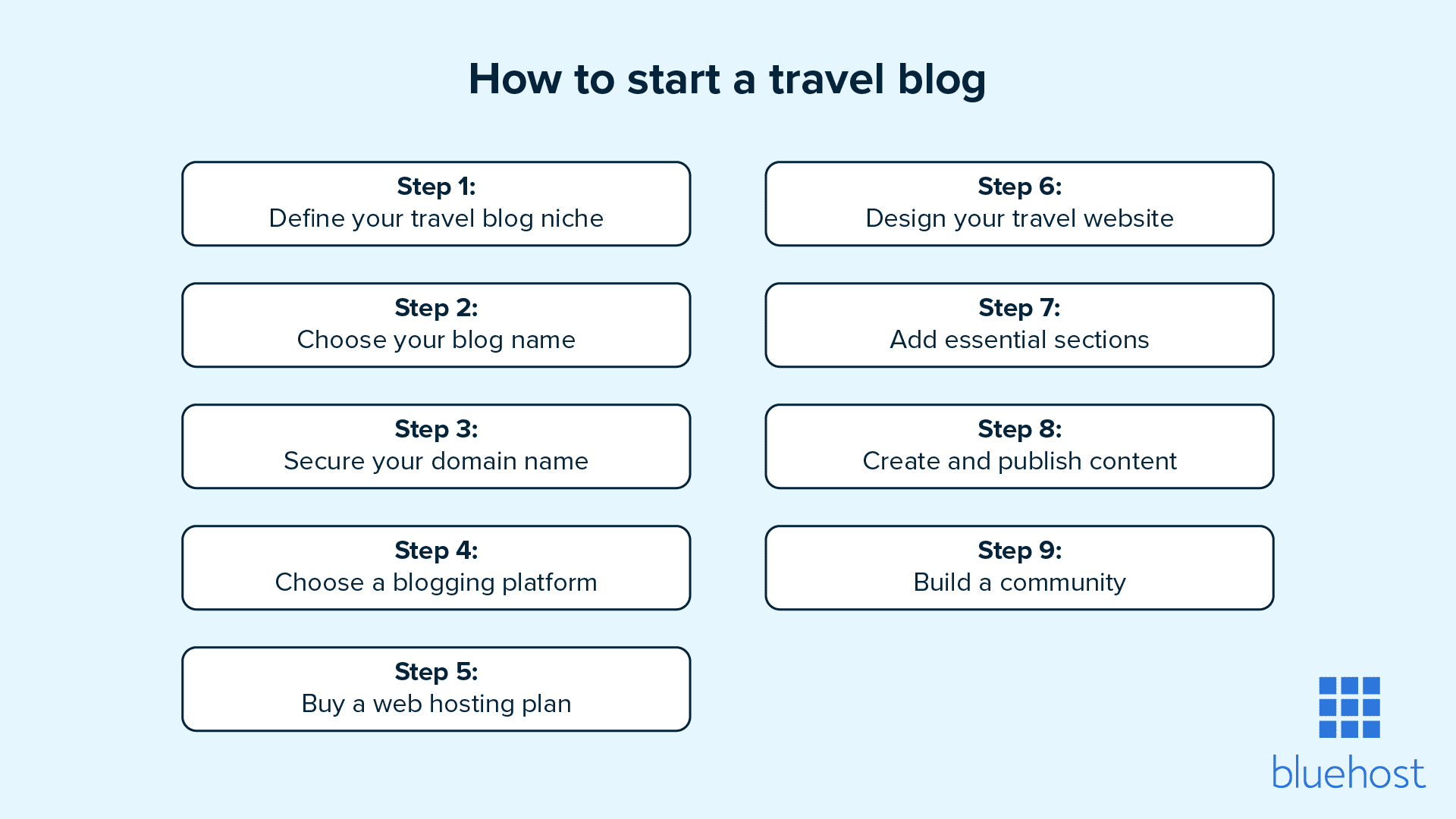 How to start a travel blog

Step 1:
Define your travel blog niche

Step 2:
Choose your blog name

Step 3:
Secure your domain name

Step 4:
Choose a blogging platform

Step 5:
Buy a web hosting plan

Step 6:
Design your travel website

Step 7:
Add essential sections

Step 8:
Create and publish content

Step 9:
Build a community

bluehost